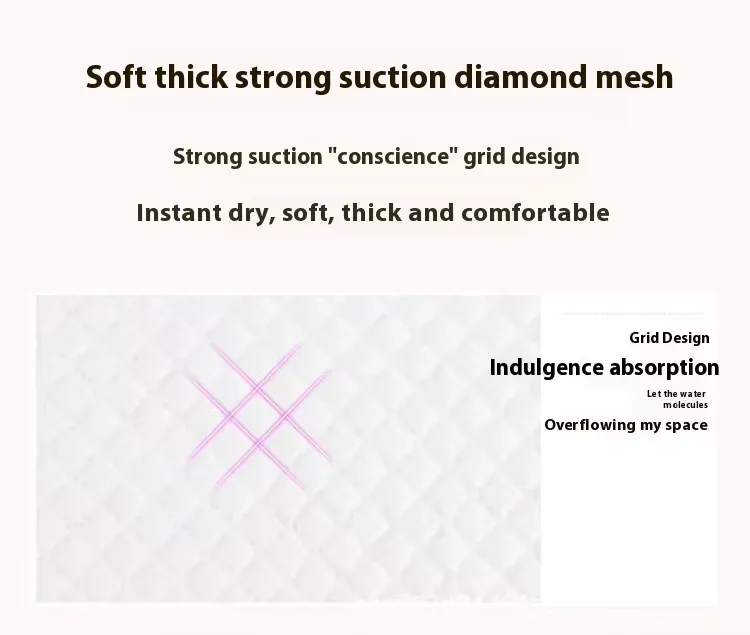 Soft thick strong suction diamond mesh

Strong suction "conscience" grid design

Instant dry, soft, thick and comfortable

Grid Design

Indulgence absorption

Let the water molecules

Overflowing my space